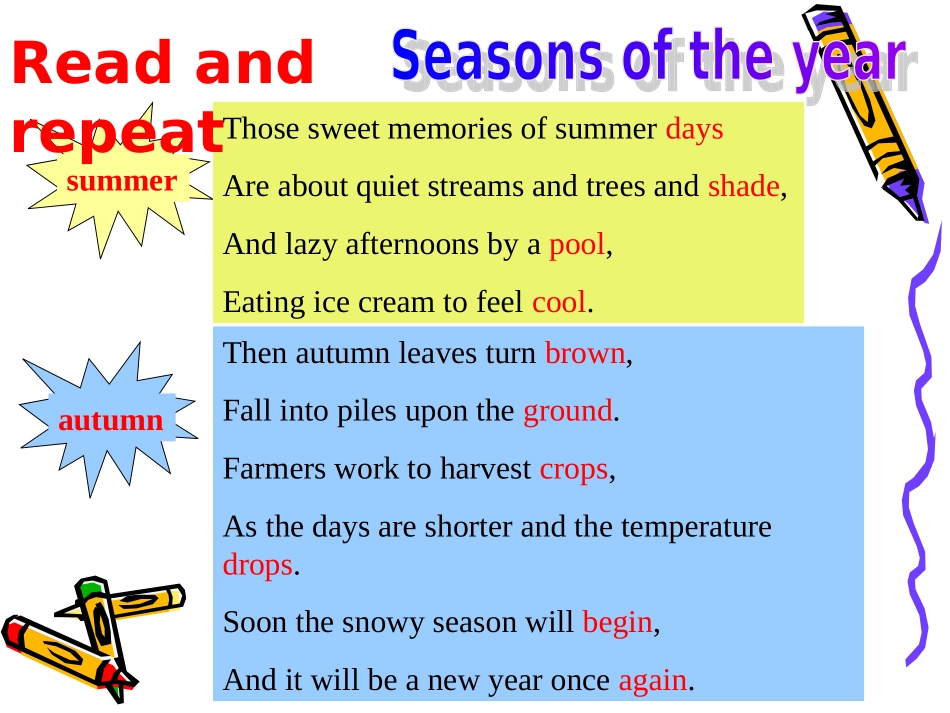 Read and repeat

Seasons of the year

summer

Those sweet memories of summer days

Are about quiet streams and trees and shade,

And lazy afternoons by a pool,

Eating ice cream to feel cool.

autumn

Then autumn leaves turn brown,

Fall into piles upon the ground.

Farmers work to harvest crops,

As the days are shorter and the temperature drops.

Soon the snowy season will begin,

And it will be a new year once again.